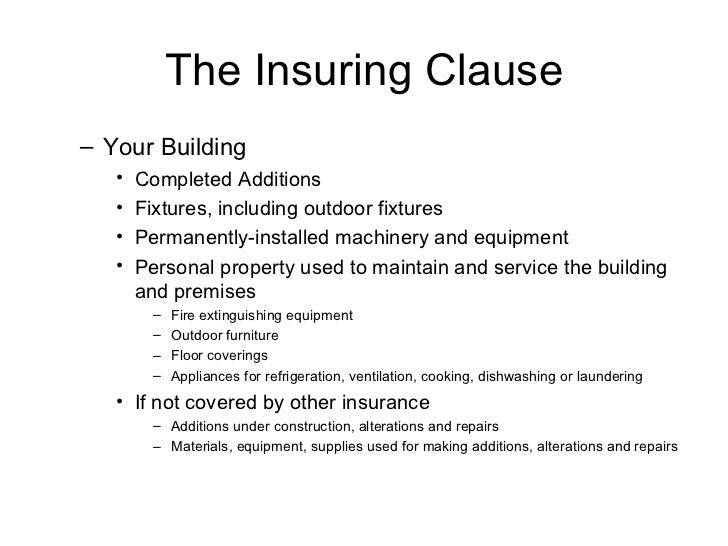 The Insuring Clause

– Your Building
• Completed Additions
• Fixtures, including outdoor fixtures
• Permanently-installed machinery and equipment
• Personal property used to maintain and service the building and premises
– Fire extinguishing equipment
– Outdoor furniture
– Floor coverings
– Appliances for refrigeration, ventilation, cooking, dishwashing or laundering
• If not covered by other insurance
– Additions under construction, alterations and repairs
– Materials, equipment, supplies used for making additions, alterations and repairs